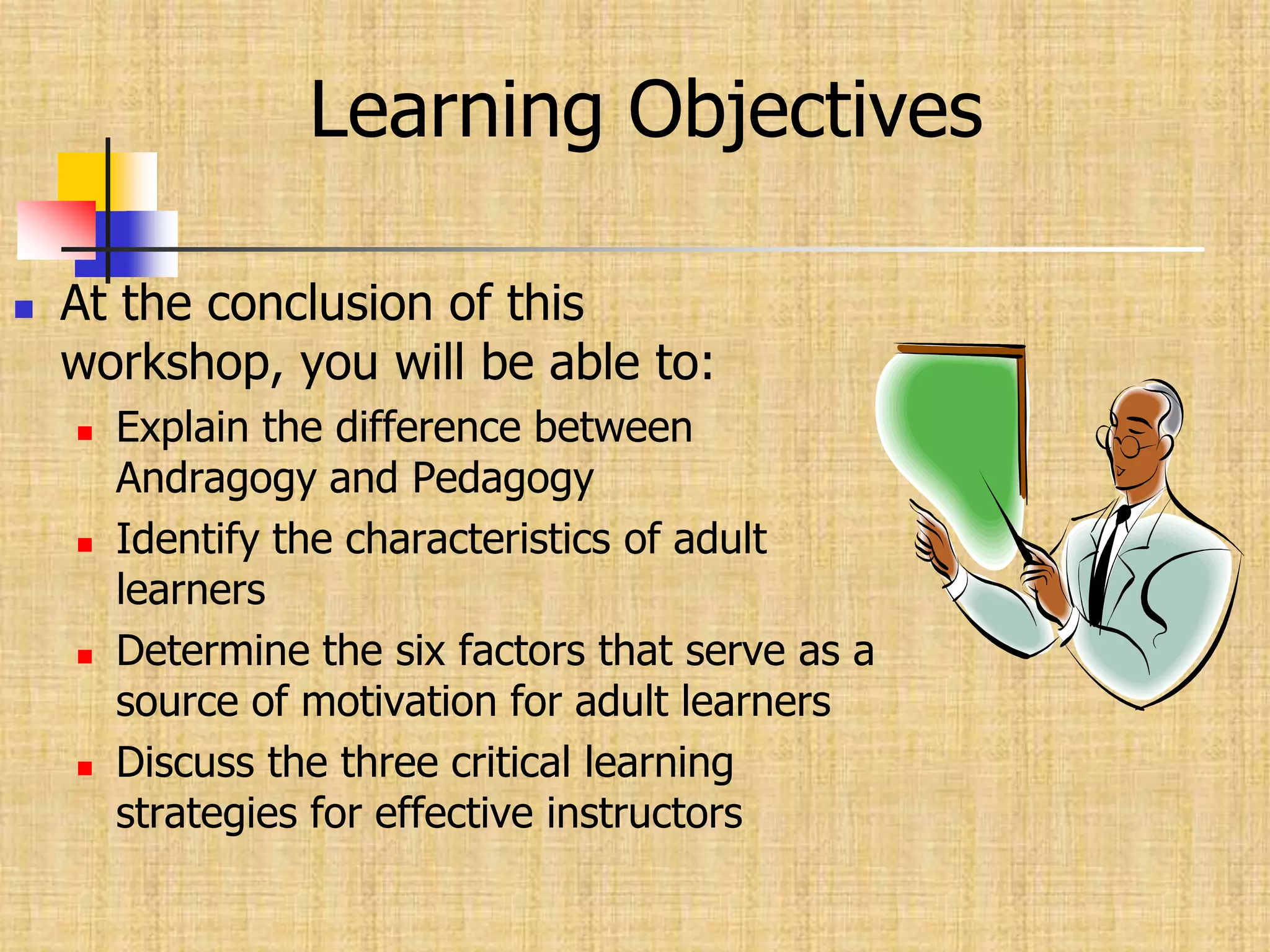 Learning Objectives

- At the conclusion of this workshop, you will be able to:
  - Explain the difference between Andragogy and Pedagogy
  - Identify the characteristics of adult learners
  - Determine the six factors that serve as a source of motivation for adult learners
  - Discuss the three critical learning strategies for effective instructors